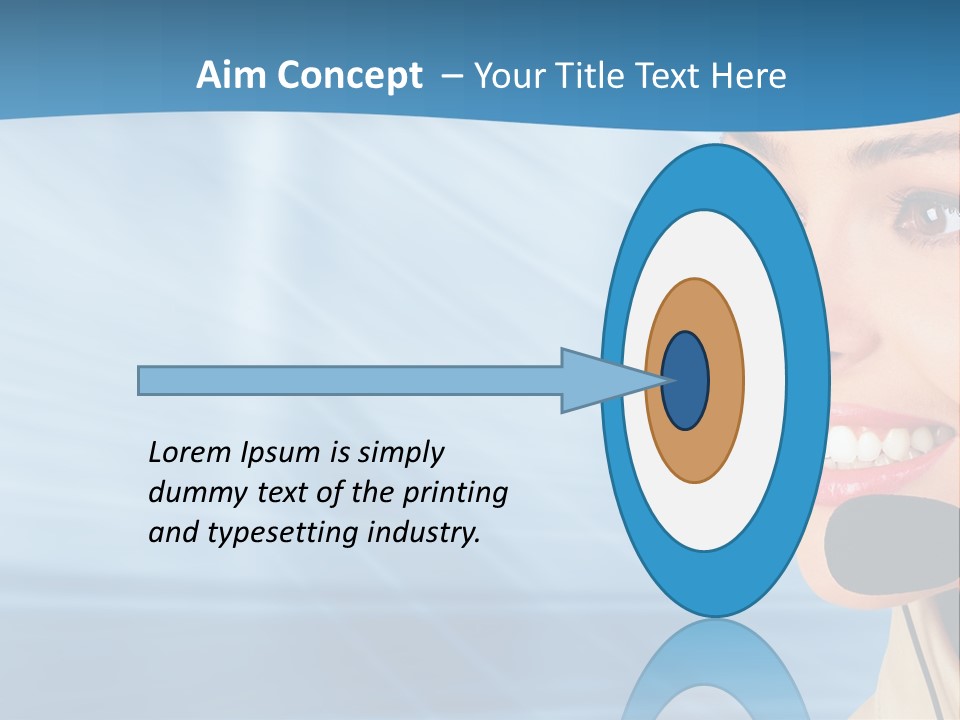 Aim Concept – Your Title Text Here

Lorem Ipsum is simply dummy text of the printing and typesetting industry.